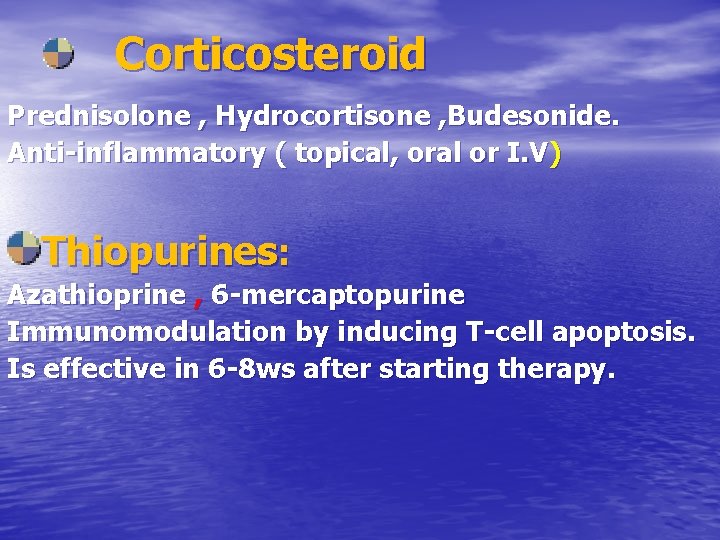 Corticosteroid

Prednisolone , Hydrocortisone ,Budesonide.
Anti-inflammatory ( topical, oral or I.V)

Thiopurines:

Azathioprine , 6-mercaptopurine
Immunomodulation by inducing T-cell apoptosis.
Is effective in 6-8ws after starting therapy.